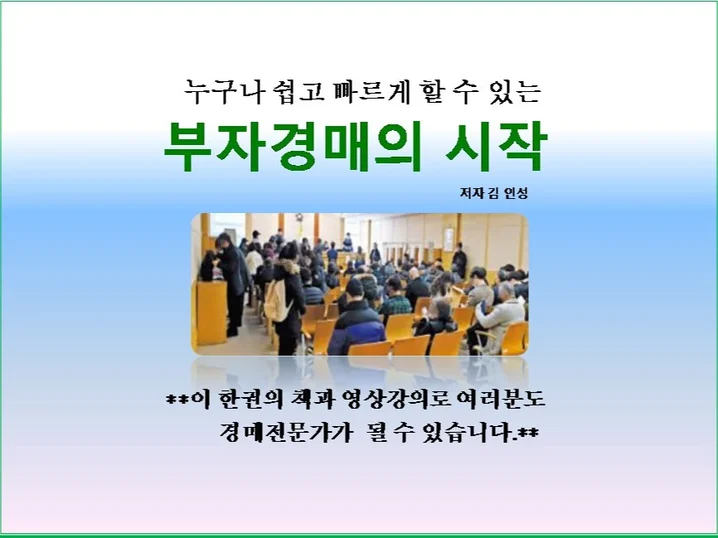 누구나 쉽고 빠르게 할 수 있는

부자경매의 시작

저자 김 인성

**이 한권의 책과 영상강의로 여러분도 경매전문가가 될 수 있습니다.**